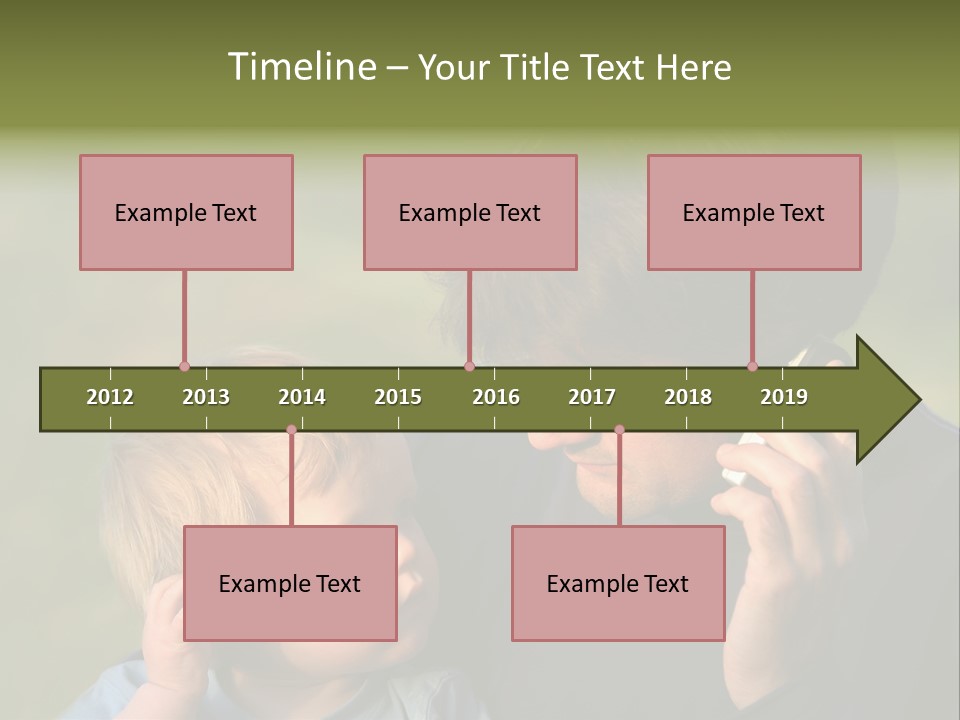 Timeline – Your Title Text Here

Example Text

Example Text

Example Text

2012 2013 2014 2015 2016 2017 2018 2019

Example Text

Example Text